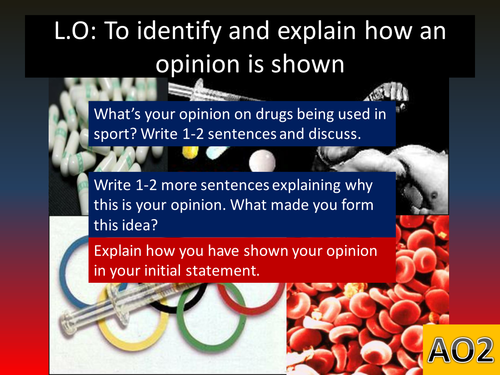 L.O: To identify and explain how an opinion is shown

What's your opinion on drugs being used in sport? Write 1-2 sentences and discuss.

Write 1-2 more sentences explaining why this is your opinion. What made you form this idea?

Explain how you have shown your opinion in your initial statement.

AO2